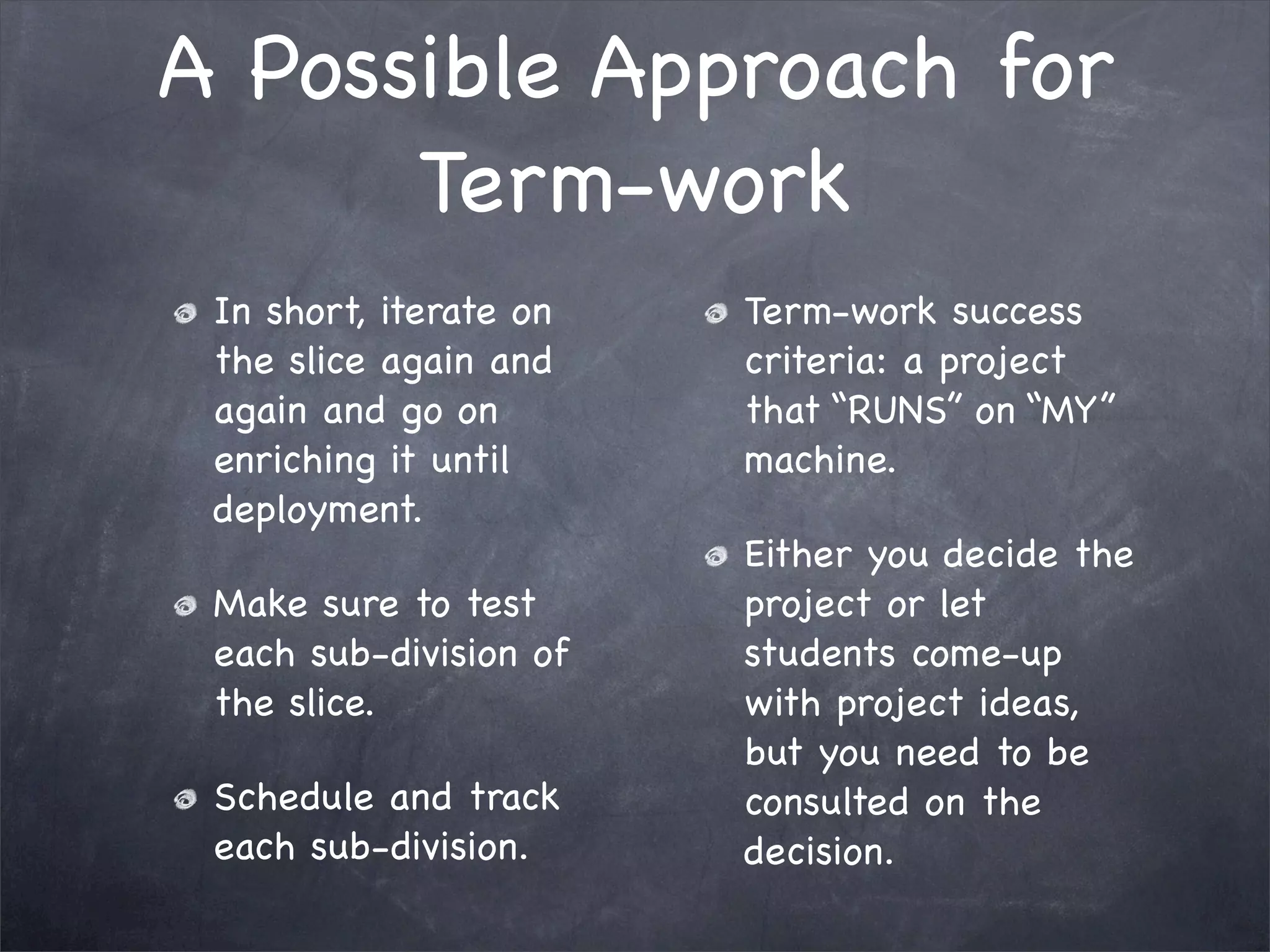 A Possible Approach for Term-work

In short, iterate on the slice again and again and go on enriching it until deployment.

Make sure to test each sub-division of the slice.

Schedule and track each sub-division.

Term-work success criteria: a project that “RUNS” on “MY” machine.

Either you decide the project or let students come-up with project ideas, but you need to be consulted on the decision.